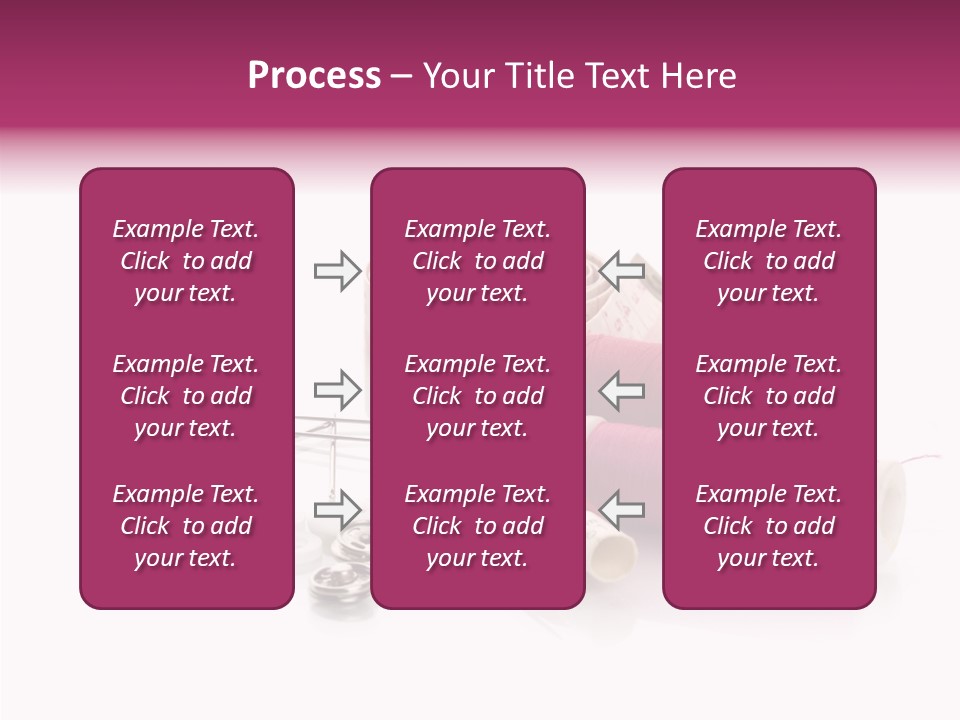 Process – Your Title Text Here

Example Text. Click to add your text.

Example Text. Click to add your text.

Example Text. Click to add your text.

Example Text. Click to add your text.

Example Text. Click to add your text.

Example Text. Click to add your text.

Example Text. Click to add your text.

Example Text. Click to add your text.

Example Text. Click to add your text.